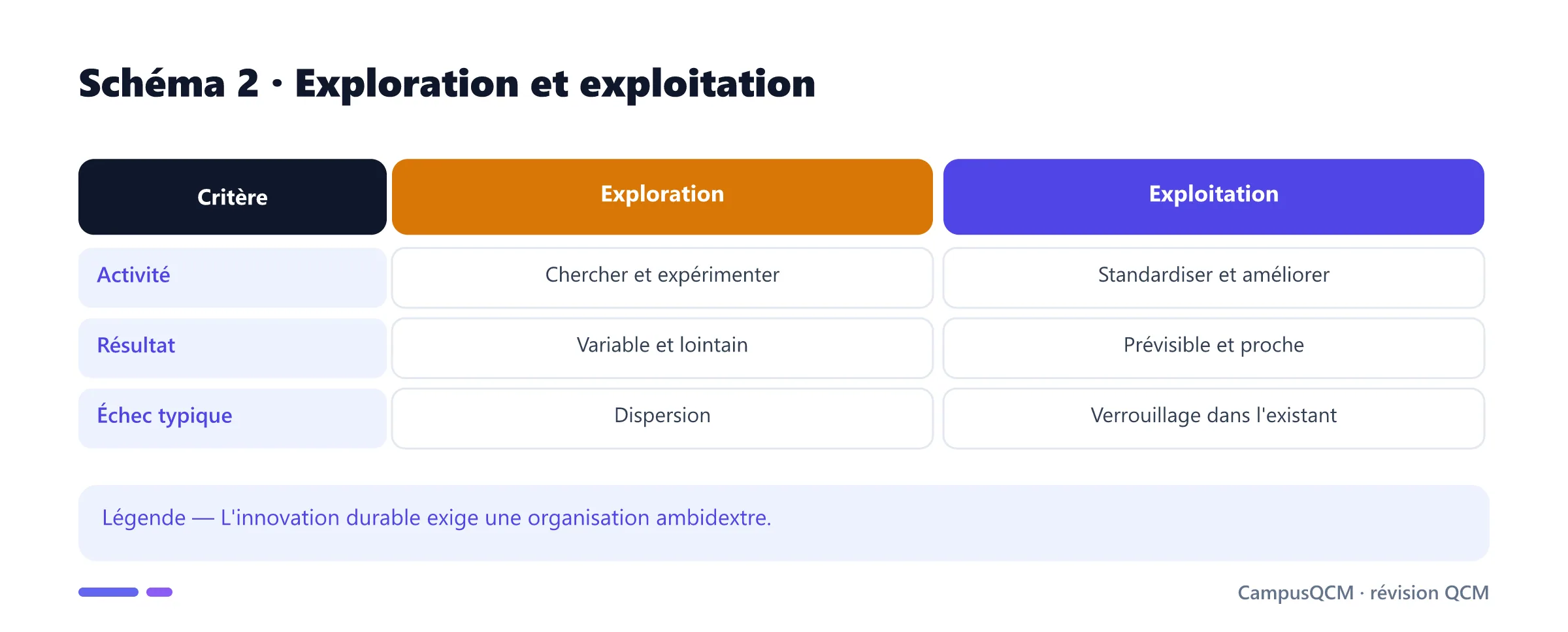 Schéma 2 · Exploration et exploitation

| Critère | Exploration | Exploitation |
|---|---|---|
| Activité | Chercher et expérimenter | Standardiser et améliorer |
| Résultat | Variable et lointain | Prévisible et proche |
| Échec typique | Dispersion | Verrouillage dans l'existant |

Légende — L'innovation durable exige une organisation ambidextre.

CampusQCM · révision QCM